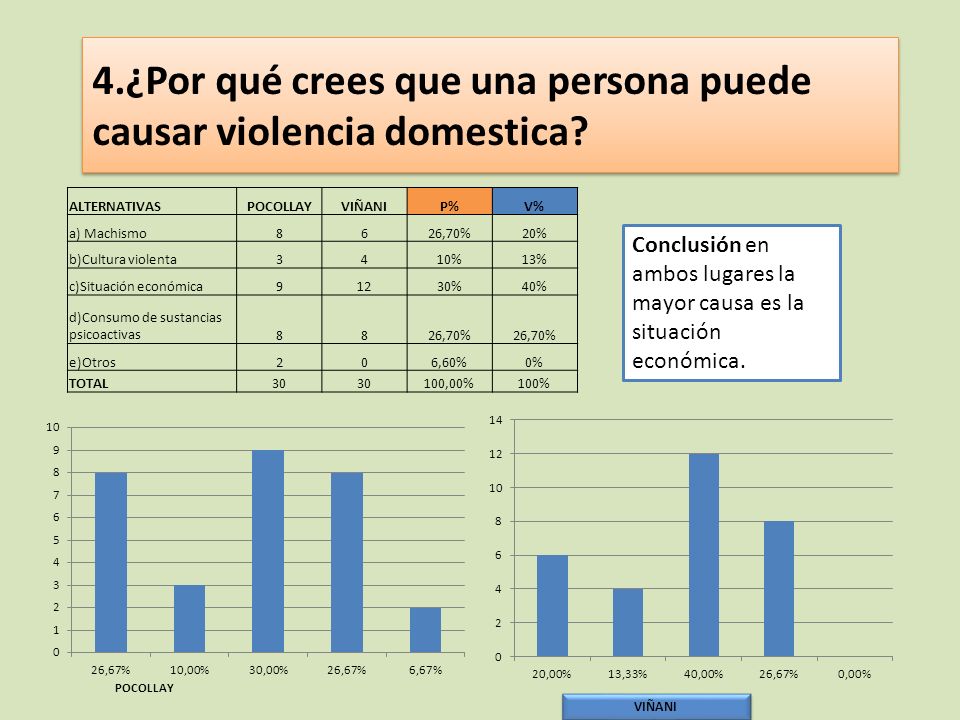 4.¿Por qué crees que una persona puede causar violencia domestica?

| ALTERNATIVAS | POCOLLAY | VIÑANI | P% | V% |
|---|---|---|---|---|
| a) Machismo | 8 | 6 | 26,70% | 20% |
| b)Cultura violenta | 3 | 4 | 10% | 13% |
| c)Situación económica | 9 | 12 | 30% | 40% |
| d)Consumo de sustancias psicoactivas | 8 | 8 | 26,70% | 26,70% |
| e)Otros | 2 | 0 | 6,60% | 0% |
| TOTAL | 30 | 30 | 100,00% | 100% |

Conclusión en ambos lugares la mayor causa es la situación económica.

10
9
8
7
6
5
4
3
2
1
0
26,67% 10,00% 30,00% 26,67% 6,67%
POCOLLAY

14
12
10
8
6
4
2
0
20,00% 13,33% 40,00% 26,67% 0,00%

VIÑANI